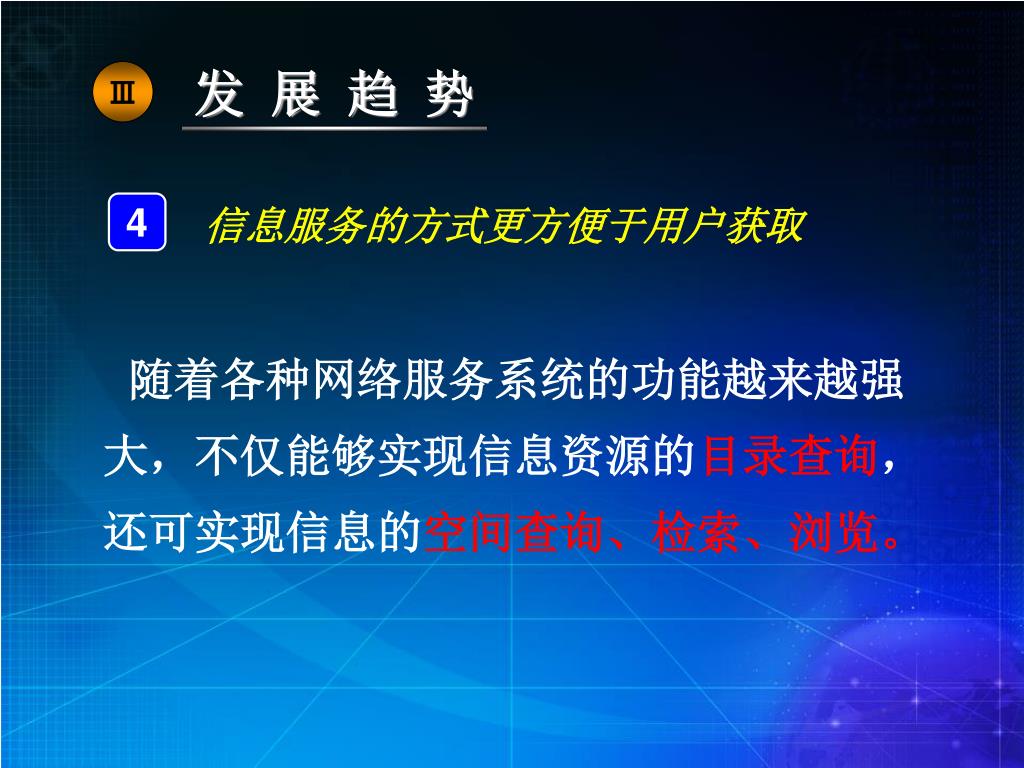 Ⅲ 发 展 趋 势

4 信息服务的方式更方便于用户获取

随着各种网络服务系统的功能越来越强大，不仅能够实现信息资源的目录查询，还可实现信息的空间查询、检索、浏览。